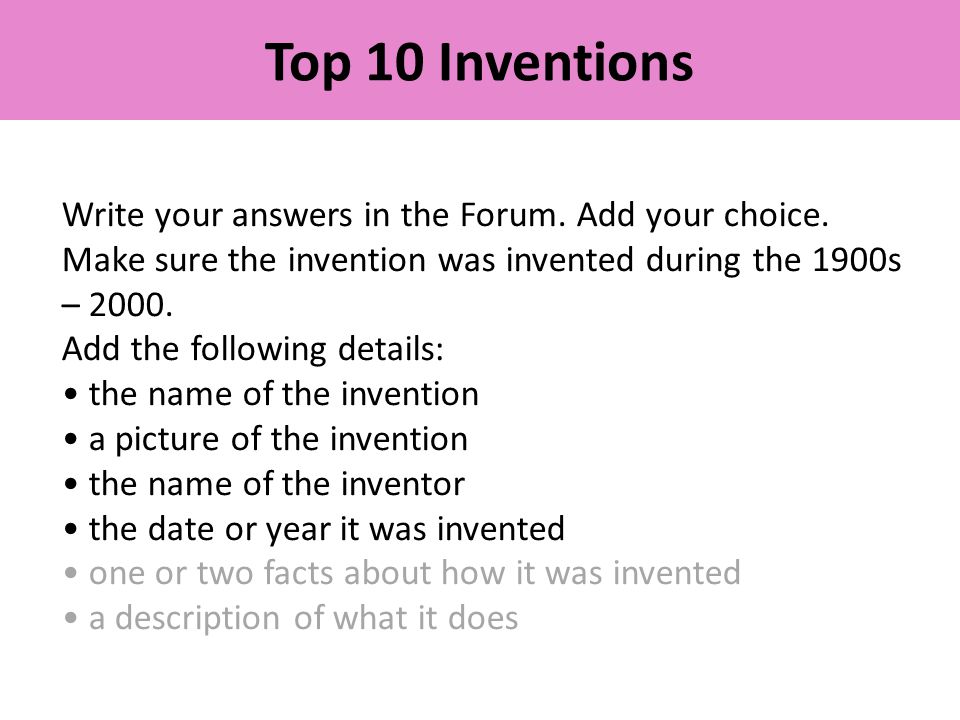 Top 10 Inventions

Write your answers in the Forum. Add your choice.
Make sure the invention was invented during the 1900s – 2000.
Add the following details:
• the name of the invention
• a picture of the invention
• the name of the inventor
• the date or year it was invented
• one or two facts about how it was invented
• a description of what it does